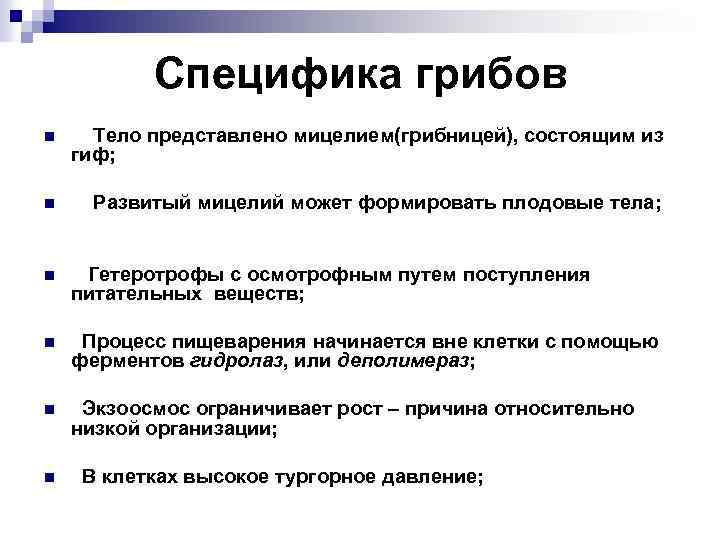 Специфика грибов

Тело представлено мицелием(грибницей), состоящим из гиф;

Развитый мицелий может формировать плодовые тела;

Гетеротрофы с осмотрофным путем поступления питательных веществ;

Процесс пищеварения начинается вне клетки с помощью ферментов гидролаз, или деполимераз;

Экзоосмос ограничивает рост – причина относительно низкой организации;

В клетках высокое тургорное давление;